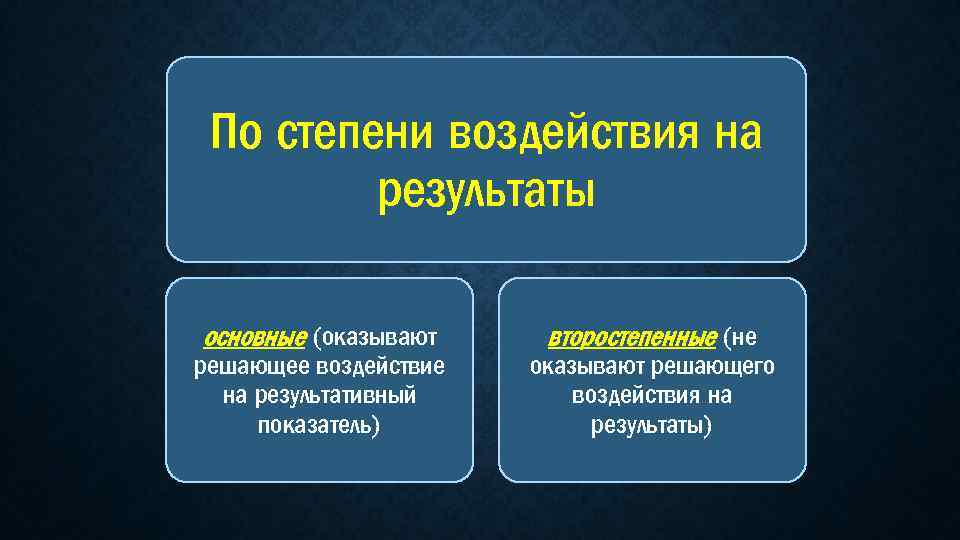 По степени воздействия на результаты

основные (оказывают решающее воздействие на результативный показатель)

второстепенные (не оказывают решающего воздействия на результаты)